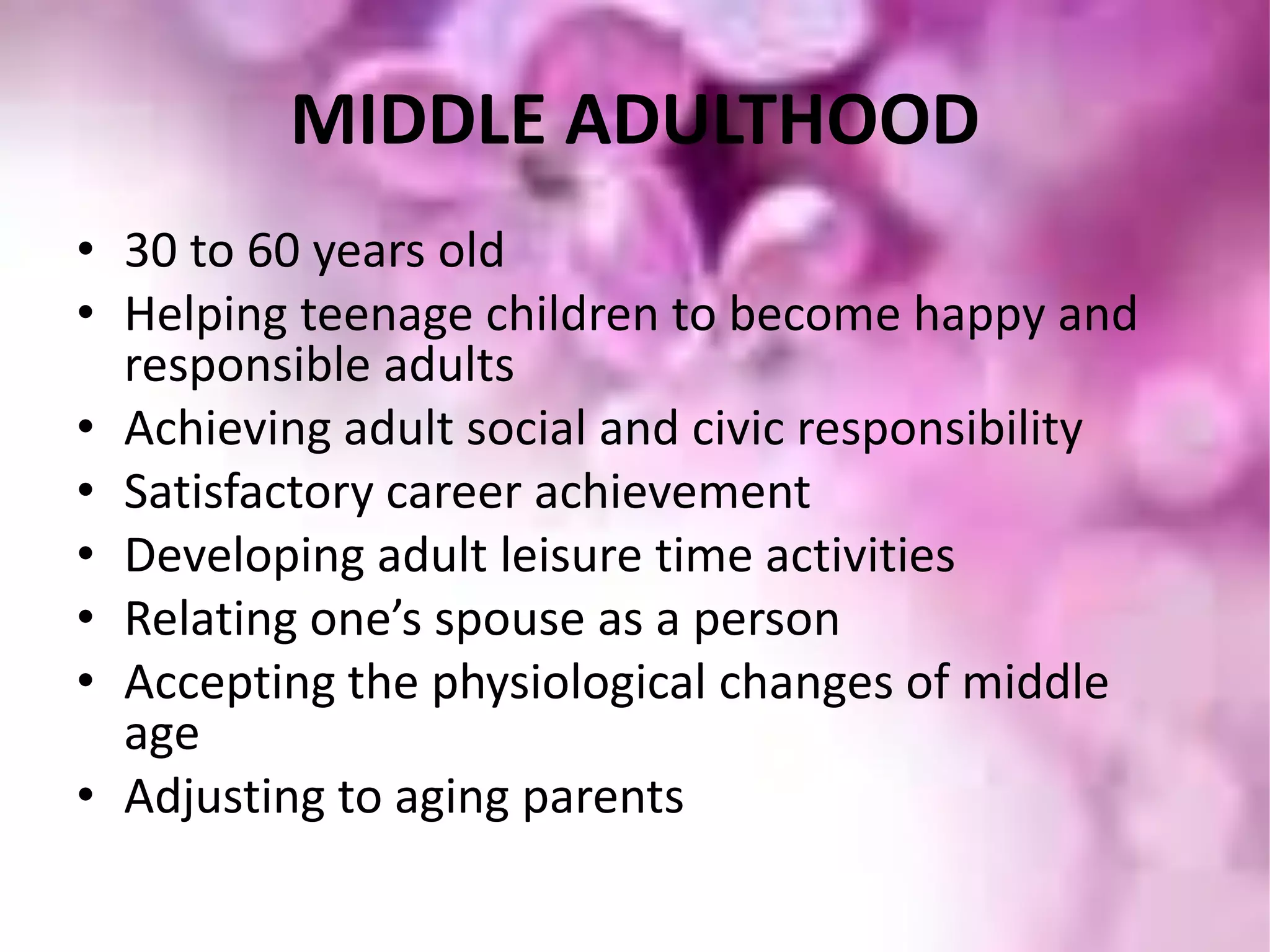 MIDDLE ADULTHOOD

• 30 to 60 years old
• Helping teenage children to become happy and responsible adults
• Achieving adult social and civic responsibility
• Satisfactory career achievement
• Developing adult leisure time activities
• Relating one's spouse as a person
• Accepting the physiological changes of middle age
• Adjusting to aging parents